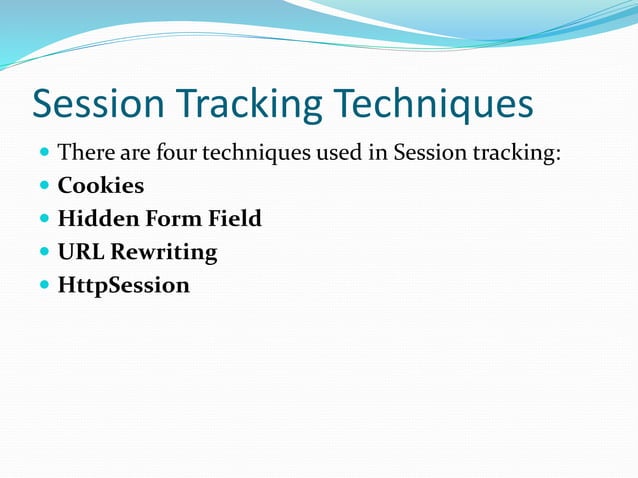 Session Tracking Techniques

- There are four techniques used in Session tracking:
- Cookies
- Hidden Form Field
- URL Rewriting
- HttpSession